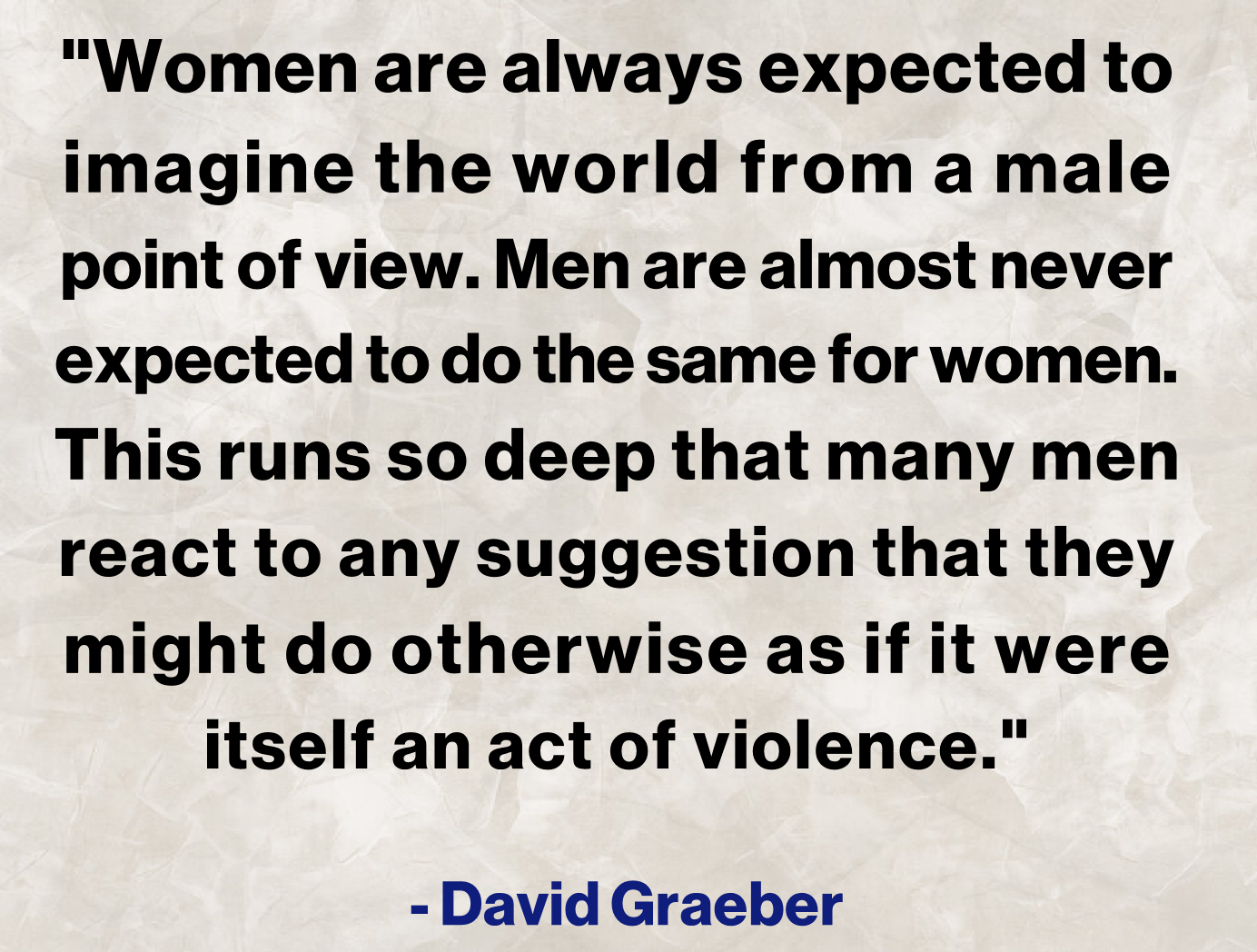 "Women are always expected to imagine the world from a male point of view. Men are almost never expected to do the same for women. This runs so deep that many men react to any suggestion that they might do otherwise as if it were itself an act of violence."

- David Graeber